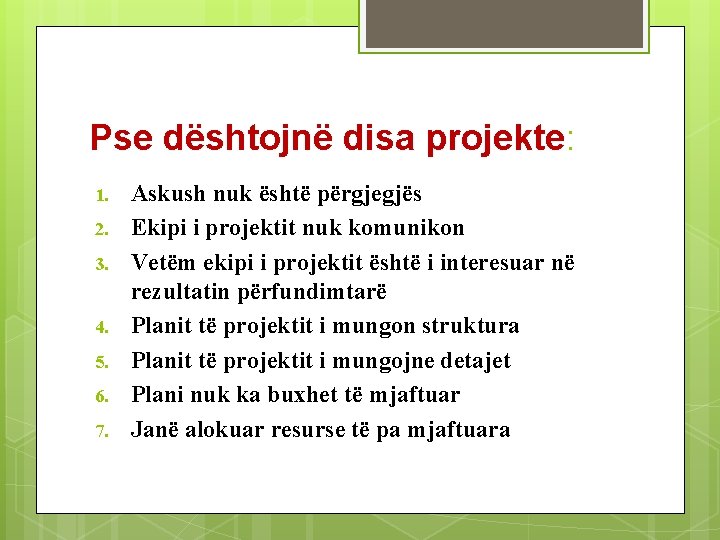 Pse dështojnë disa projekte:

1. Askush nuk është përgjegjës
2. Ekipi i projektit nuk komunikon
3. Vetëm ekipi i projektit është i interesuar në rezultatin përfundimtarë
4. Planit të projektit i mungon struktura
5. Planit të projektit i mungojne detajet
6. Plani nuk ka buxhet të mjaftuar
7. Janë alokuar resurse të pa mjaftuara